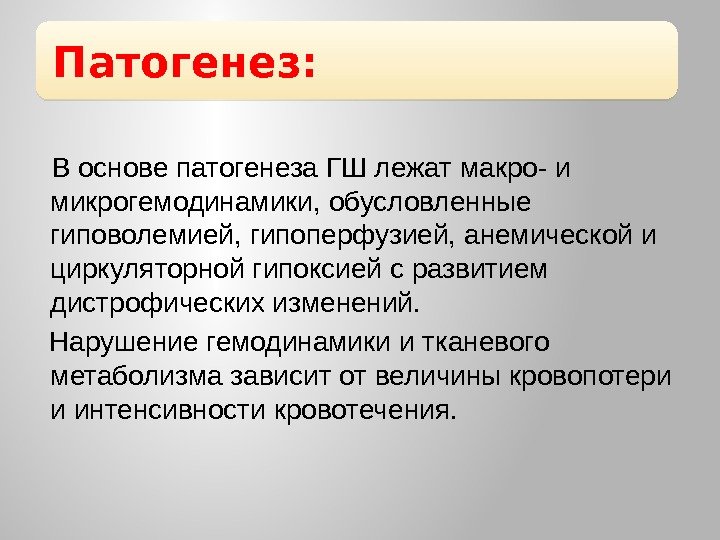 Патогенез:

В основе патогенеза ГШ лежат макро- и микрогемодинамики, обусловленные гиповолемией, гипоперфузией, анемической и циркуляторной гипоксией с развитием дистрофических изменений.

Нарушение гемодинамики и тканевого метаболизма зависит от величины кровопотери и интенсивности кровотечения.